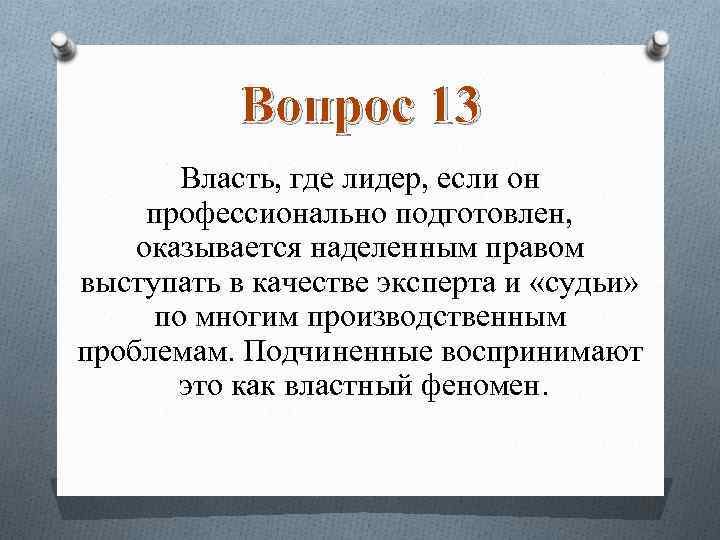 Вопрос 13

Власть, где лидер, если он профессионально подготовлен, оказывается наделенным правом выступать в качестве эксперта и «судьи» по многим производственным проблемам. Подчиненные воспринимают это как властный феномен.